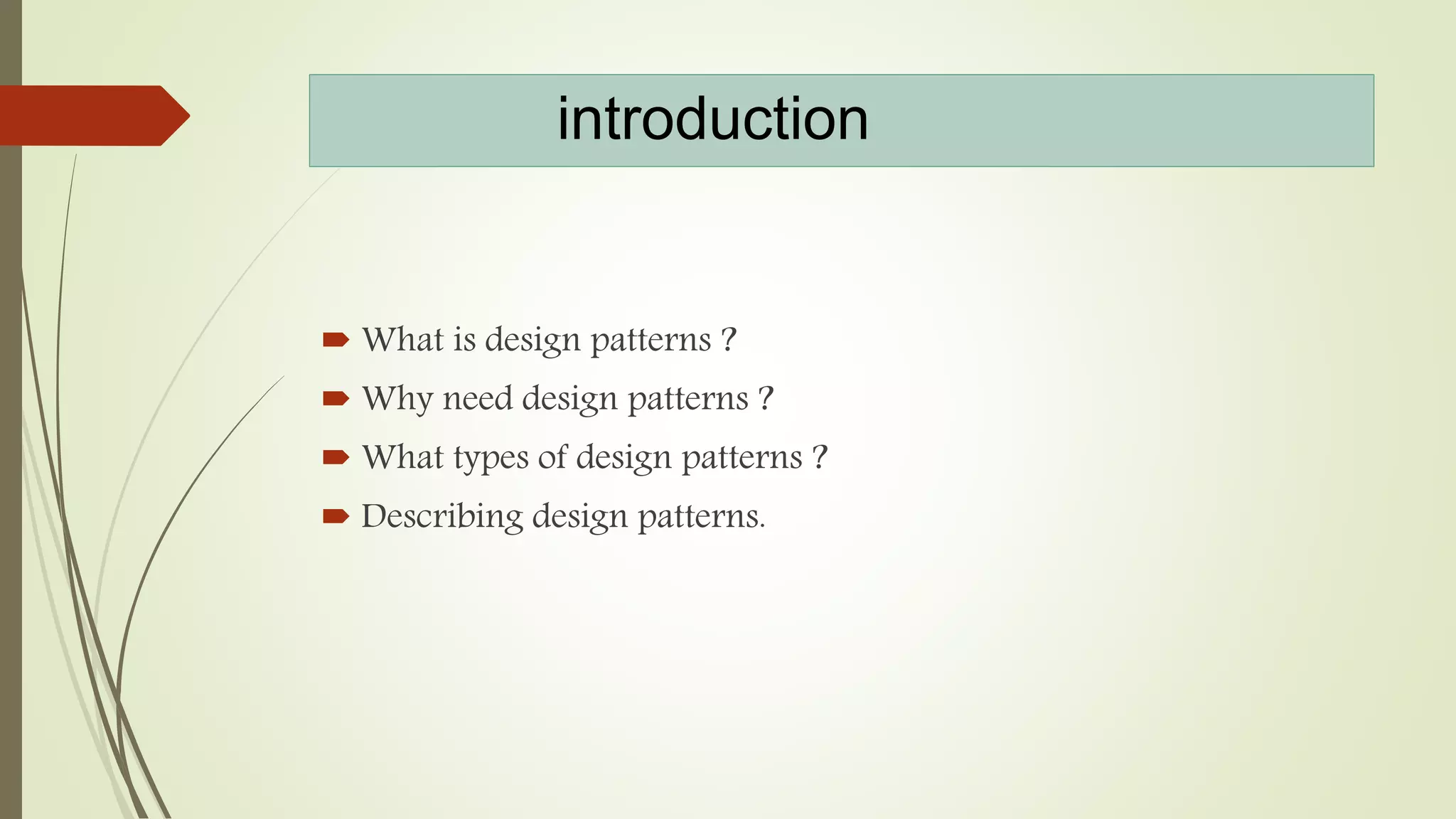 introduction

What is design patterns ?

Why need design patterns ?

What types of design patterns ?

Describing design patterns.